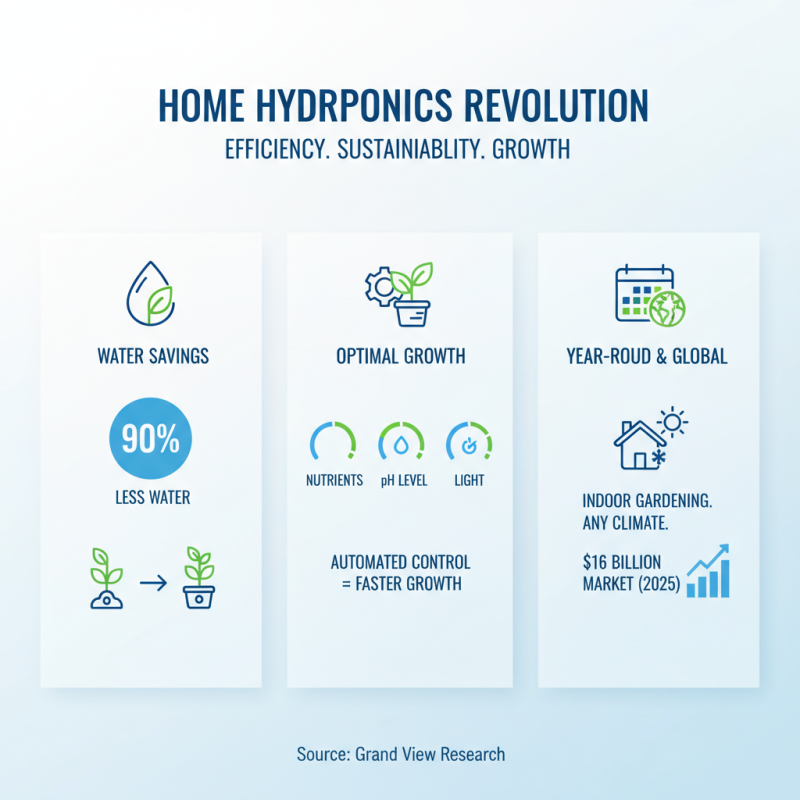 HOME HYDRPONICS REVOLUTION
EFFICIENCY. SUSTAINIABLITY. GROWTH

WATER SAVINGS

90%

LESS WATER

OPTIMAL GROWTH

NUTRIENTS

pH LEVEL

LIGHT

AUTOMATED CONTROL
= FASTER GROWTH

YEAR-ROUD & GLOBAL

INDOOR GARDENING.
ANY CLIMATE.

$16 BILLION
MARKET (2025)

Source: Grand View Research